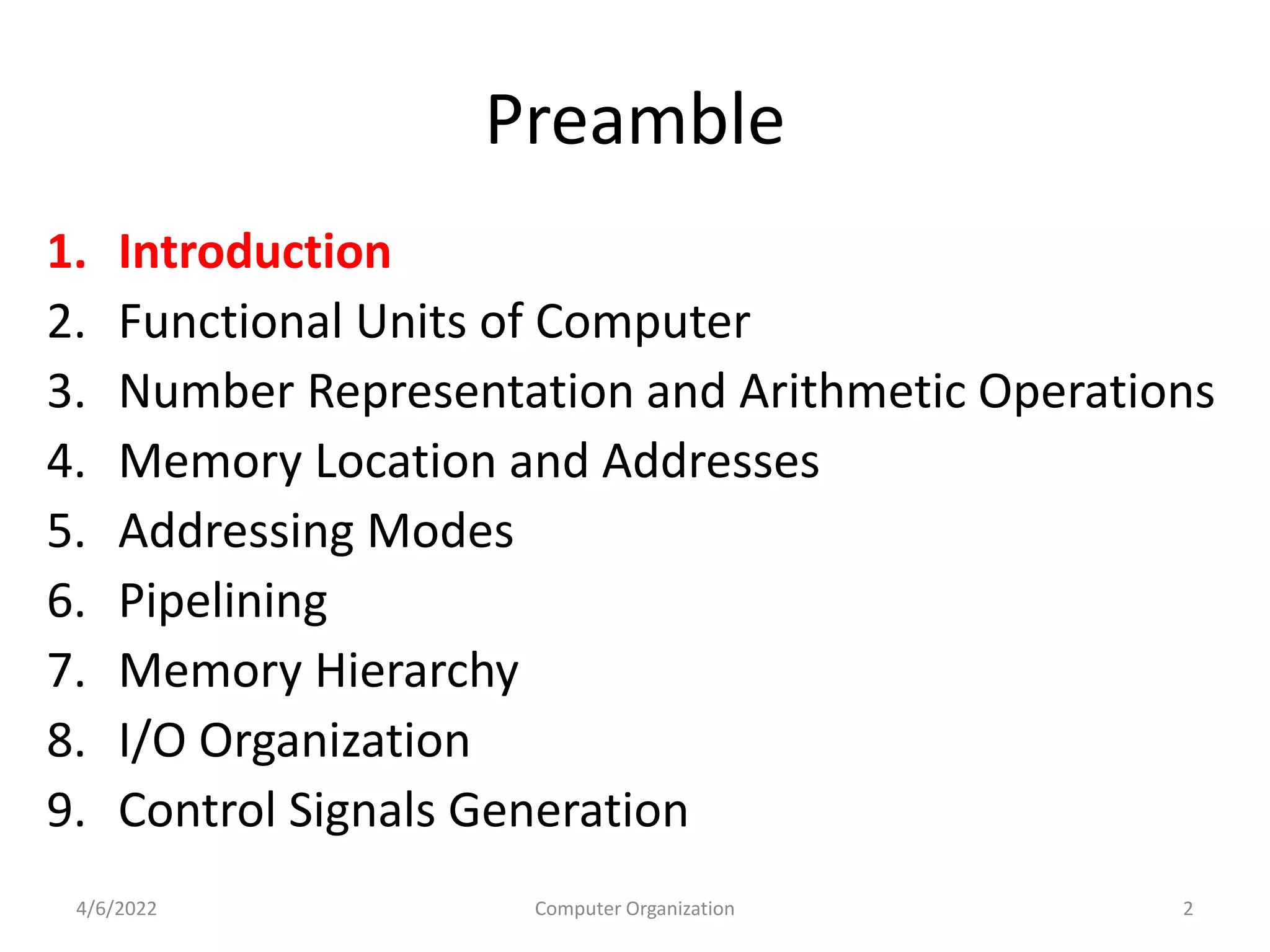 Preamble

1. Introduction
2. Functional Units of Computer
3. Number Representation and Arithmetic Operations
4. Memory Location and Addresses
5. Addressing Modes
6. Pipelining
7. Memory Hierarchy
8. I/O Organization
9. Control Signals Generation

4/6/2022 Computer Organization 2